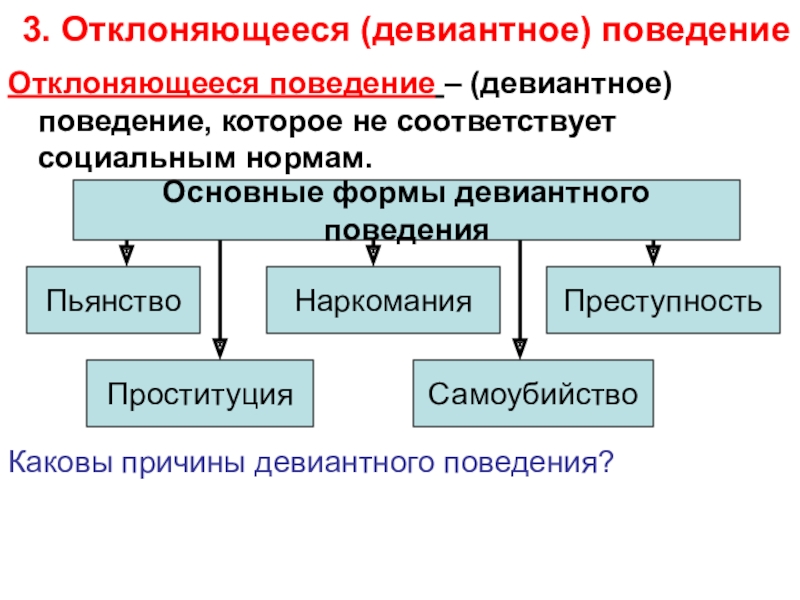 3. Отклоняющееся (девиантное) поведение

Отклоняющееся поведение – (девиантное) поведение, которое не соответствует социальным нормам.

Основные формы девиантного поведения

Пьянство

Наркомания

Преступность

Проституция

Самоубийство

Каковы причины девиантного поведения?